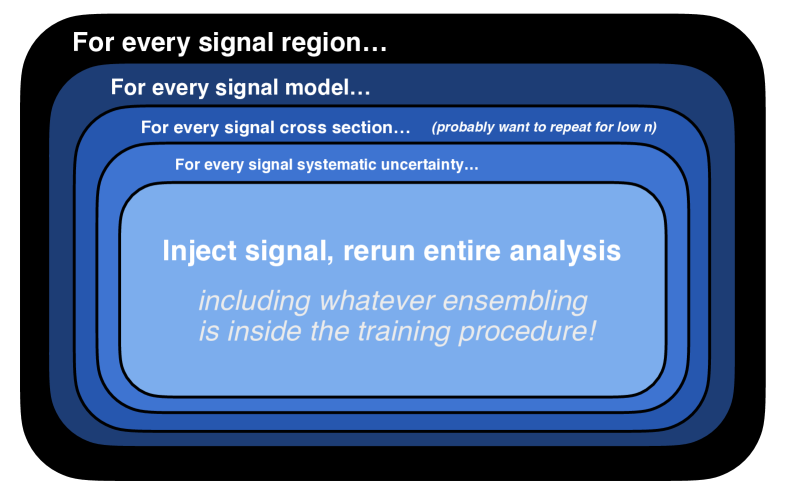 For every signal region…

For every signal model…

For every signal cross section… (probably want to repeat for low n)

For every signal systematic uncertainty…

Inject signal, rerun entire analysis

including whatever ensembling is inside the training procedure!